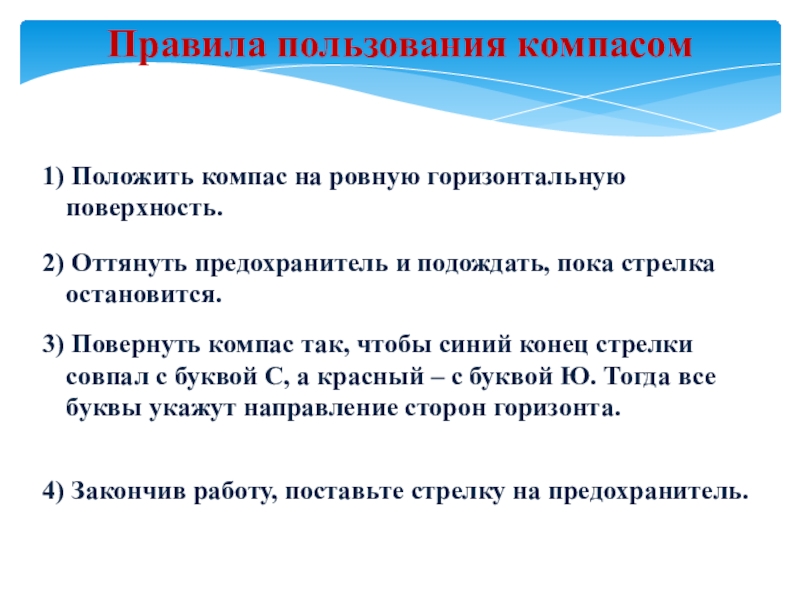 Правила пользования компасом

1) Положить компас на ровную горизонтальную поверхность.

2) Оттянуть предохранитель и подождать, пока стрелка остановится.

3) Повернуть компас так, чтобы синий конец стрелки совпал с буквой С, а красный – с буквой Ю. Тогда все буквы укажут направление сторон горизонта.

4) Закончив работу, поставьте стрелку на предохранитель.